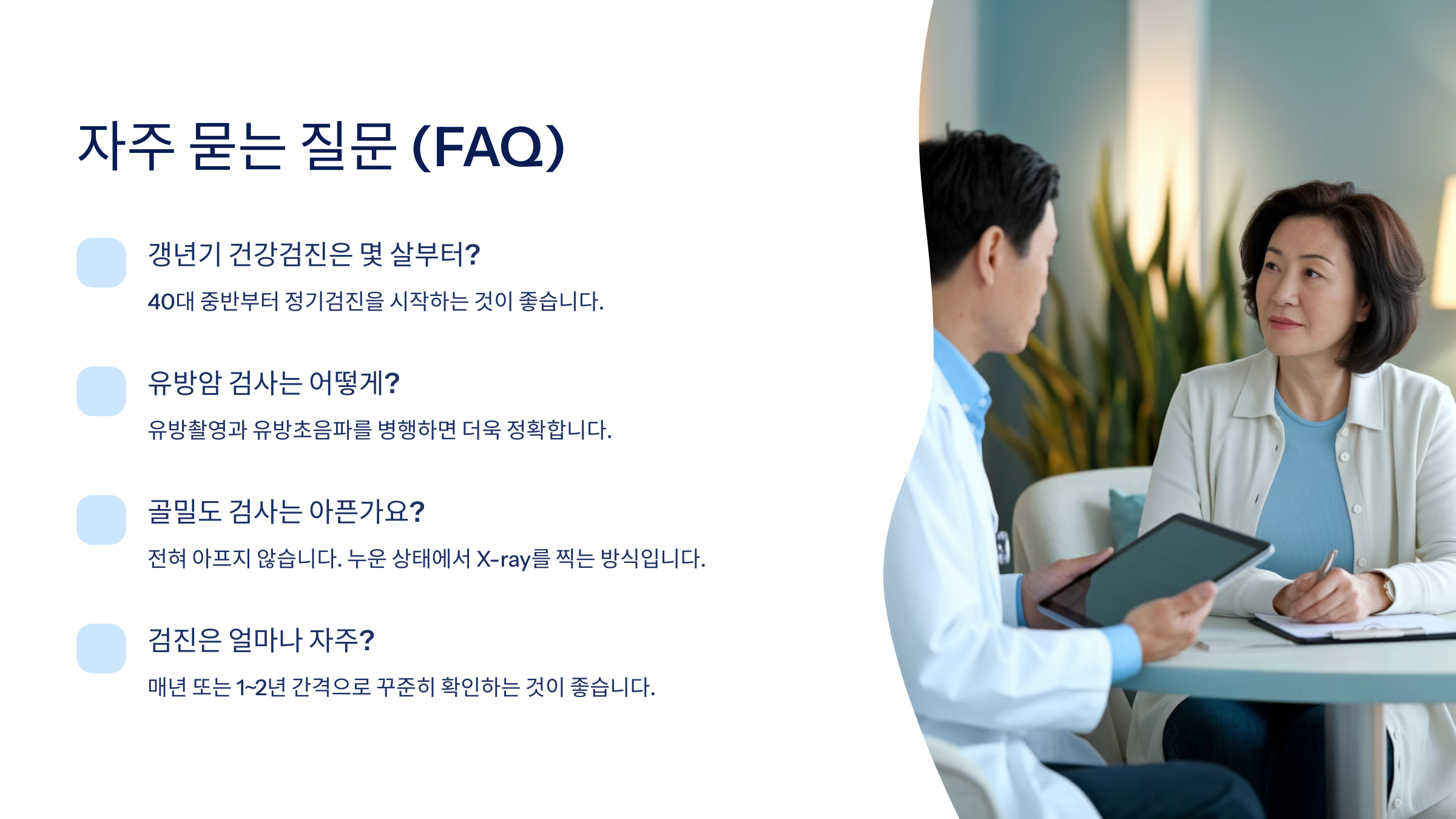 자주 묻는 질문 (FAQ)

갱년기 건강검진은 몇 살부터?

40대 중반부터 정기검진을 시작하는 것이 좋습니다.

유방암 검사는 어떻게?

유방촬영과 유방초음파를 병행하면 더욱 정확합니다.

골밀도 검사는 아픈가요?

전혀 아프지 않습니다. 누운 상태에서 X-ray를 찍는 방식입니다.

검진은 얼마나 자주?

매년 또는 1~2년 간격으로 꾸준히 확인하는 것이 좋습니다.